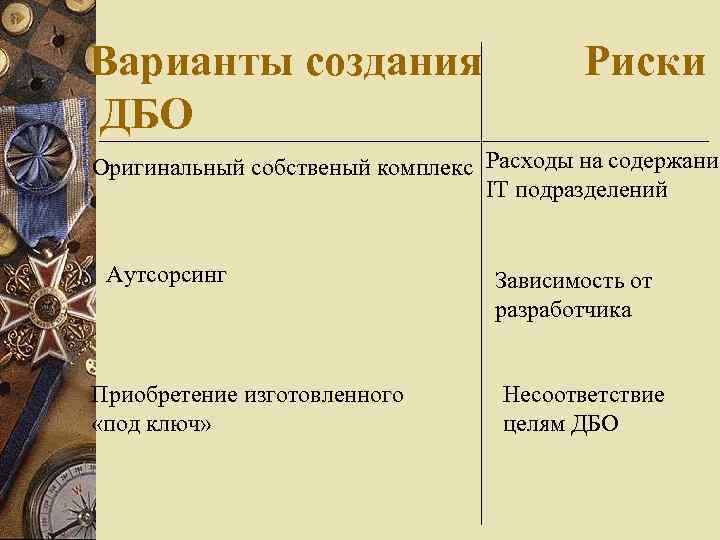 | Варианты создания ДБО | Риски |
|---|---|
| Оригинальный собственый комплекс | Расходы на содержани IT подразделений |
| Аутсорсинг | Зависимость от разработчика |
| Приобретение изготовленного «под ключ» | Несоответствие целям ДБО |